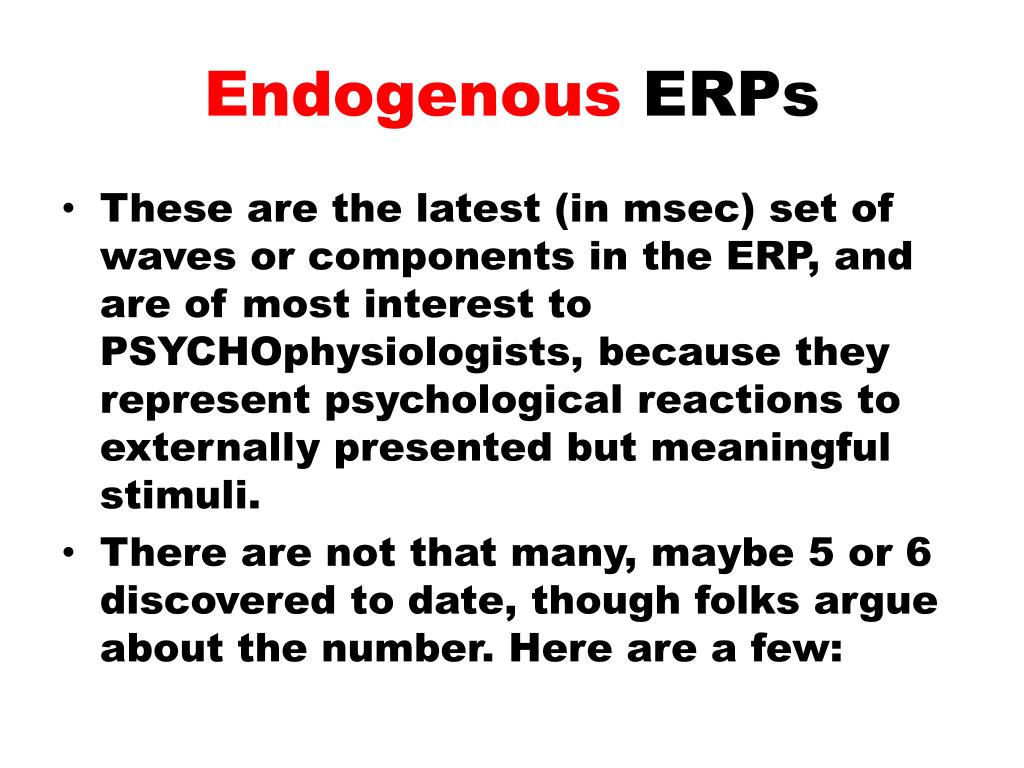 Endogenous ERPs

• These are the latest (in msec) set of waves or components in the ERP, and are of most interest to PSYCHOphysiologists, because they represent psychological reactions to externally presented but meaningful stimuli.
• There are not that many, maybe 5 or 6 discovered to date, though folks argue about the number. Here are a few: